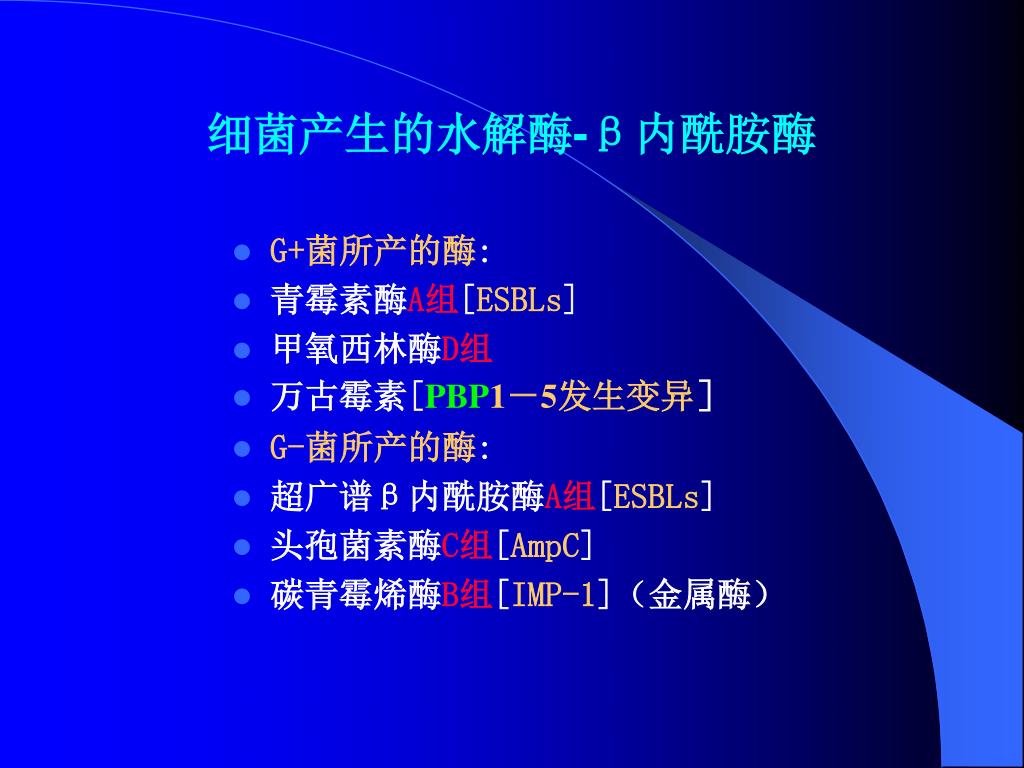 细菌产生的水解酶-β内酰胺酶

- G+菌所产的酶:
- 青霉素酶A组[ESBLs]
- 甲氧西林酶D组
- 万古霉素[PBP1－5发生变异]
- G-菌所产的酶:
- 超广谱β内酰胺酶A组[ESBLs]
- 头孢菌素酶C组[AmpC]
- 碳青霉烯酶B组[IMP-1]（金属酶）